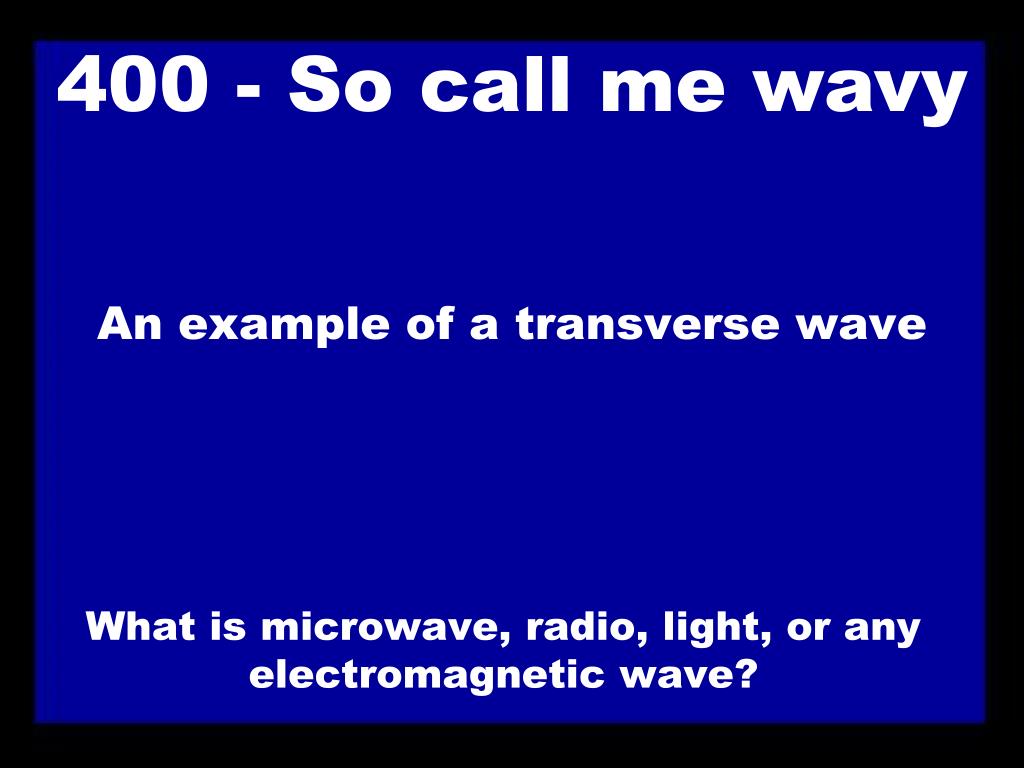 400 - So call me wavy

An example of a transverse wave

What is microwave, radio, light, or any electromagnetic wave?